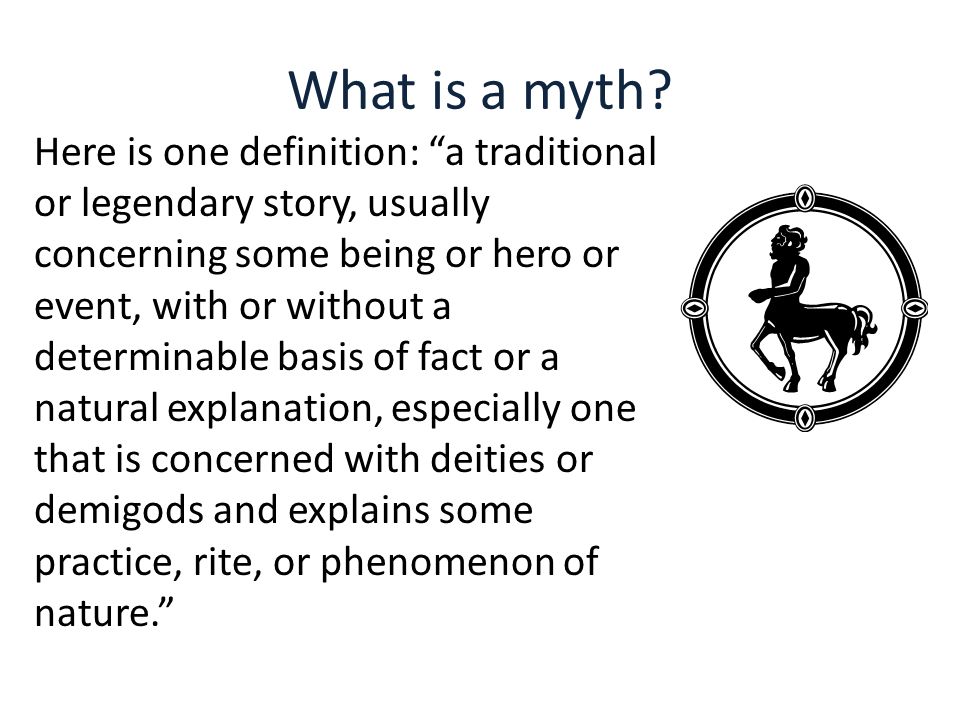 What is a myth?

Here is one definition: “a traditional or legendary story, usually concerning some being or hero or event, with or without a determinable basis of fact or a natural explanation, especially one that is concerned with deities or demigods and explains some practice, rite, or phenomenon of nature.”